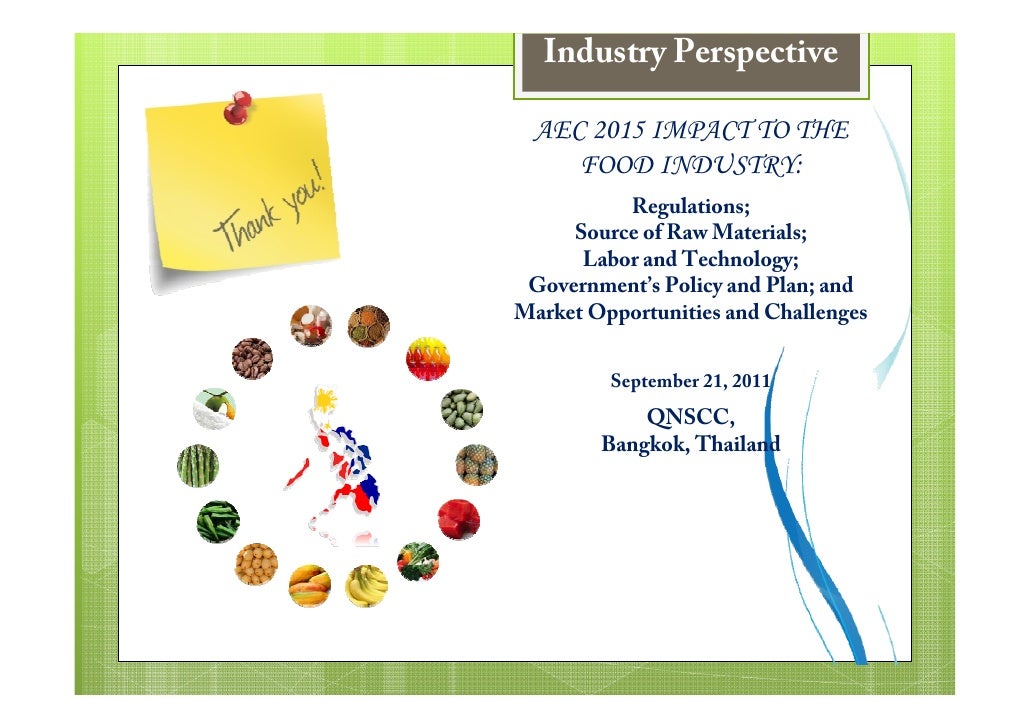 Industry Perspective

Thank you!

AEC 2015 IMPACT TO THE FOOD INDUSTRY:

Regulations;
Source of Raw Materials;
Labor and Technology;
Government's Policy and Plan; and
Market Opportunities and Challenges

September 21, 2011

QNSCC,
Bangkok, Thailand